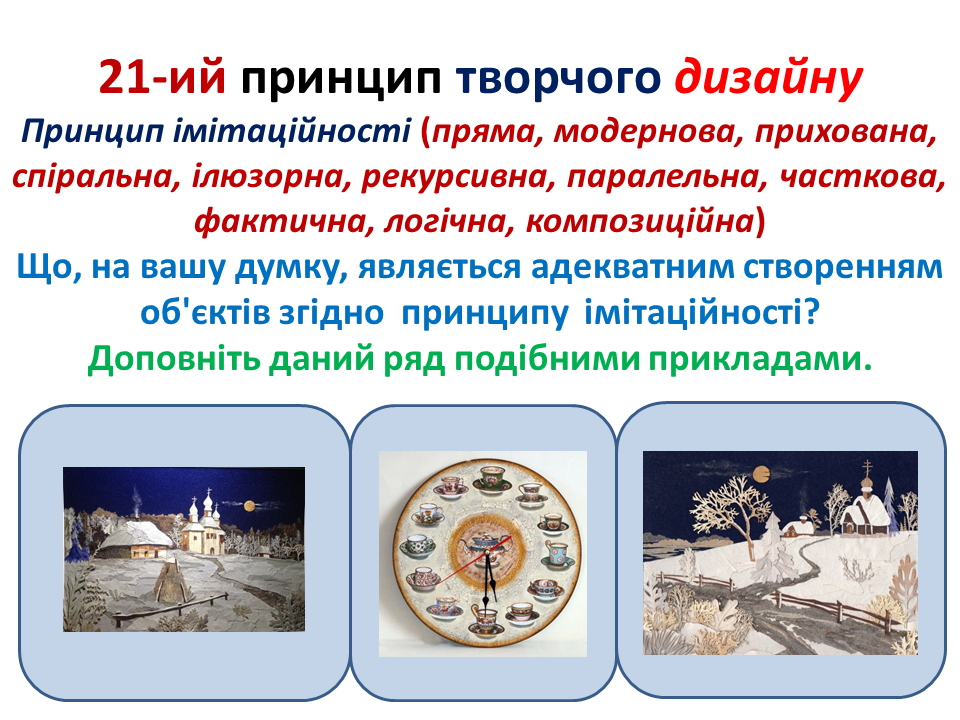 21-ий принцип творчого дизайну

Принцип імітаційності (пряма, модернова, прихована, спіральна, ілюзорна, рекурсивна, паралельна, часткова, фактична, логічна, композиційна)

Що, на вашу думку, являється адекватним створенням об'єктів згідно принципу імітаційності?

Доповніть даний ряд подібними прикладами.